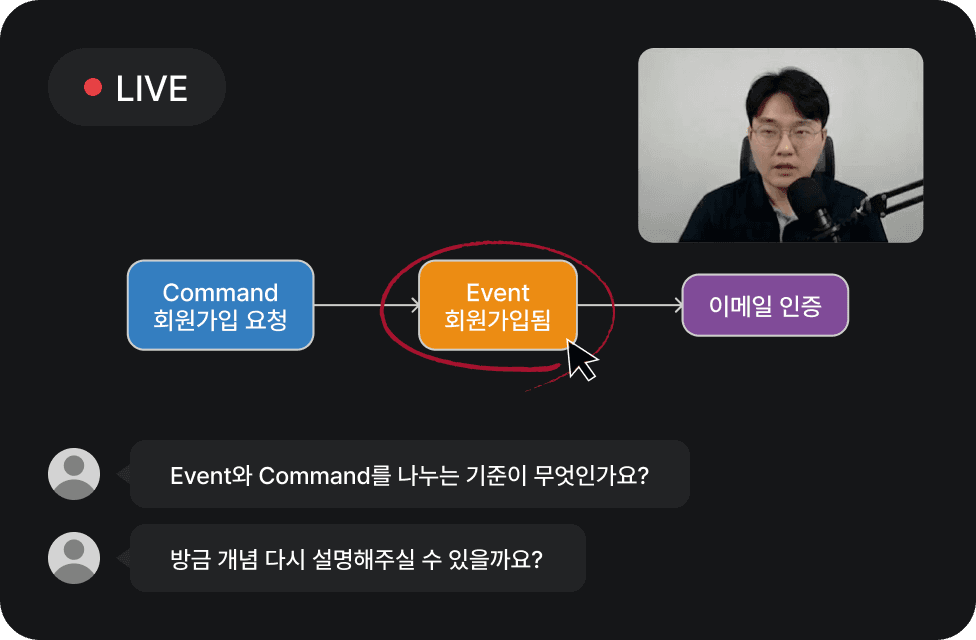 LIVE

Command
회원가입 요청

Event
회원가입됨

이메일 인증

Event와 Command를 나누는 기준이 무엇인가요?

방금 개념 다시 설명해주실 수 있을까요?